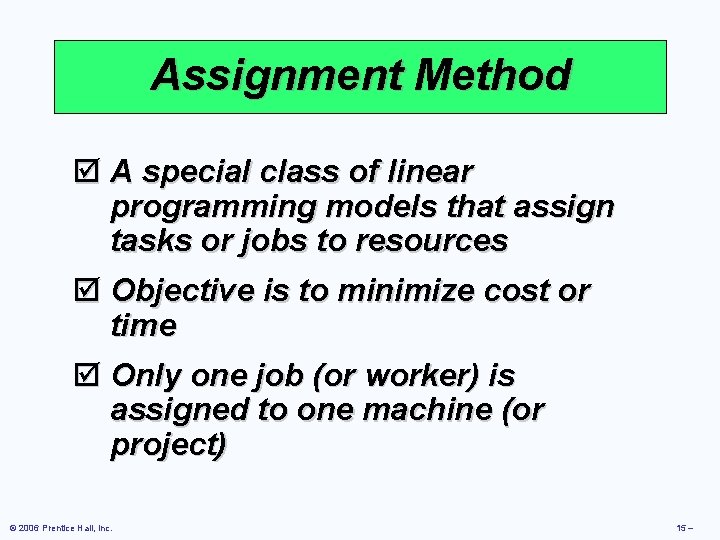 Assignment Method

☑ A special class of linear programming models that assign tasks or jobs to resources

☑ Objective is to minimize cost or time

☑ Only one job (or worker) is assigned to one machine (or project)

© 2006 Prentice Hall, Inc.

15 –